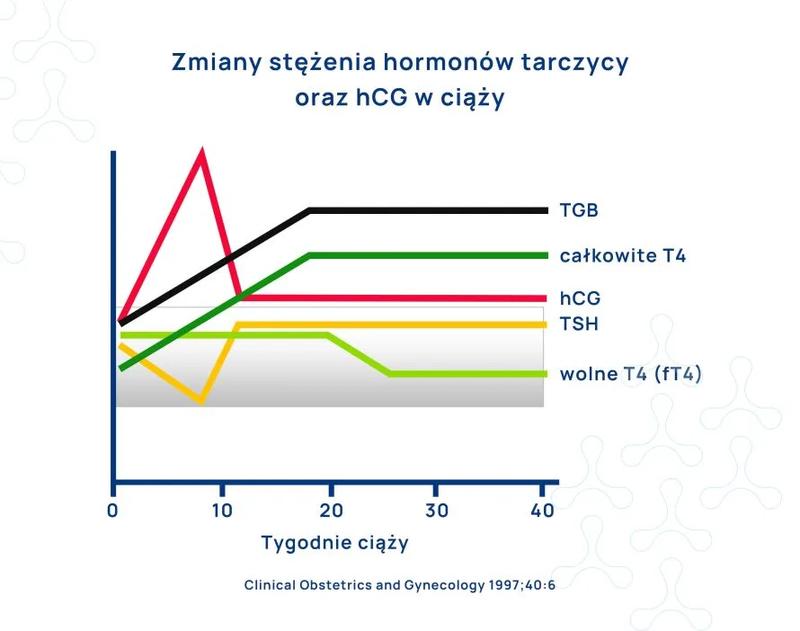 Zmiany stężenia hormonów tarczycy oraz hCG w ciąży

TGB
całkowite T4
hCG
TSH
wolne T4 (fT4)

0
10
20
30
40

Tygodnie ciąży

Clinical Obstetrics and Gynecology 1997;40:6